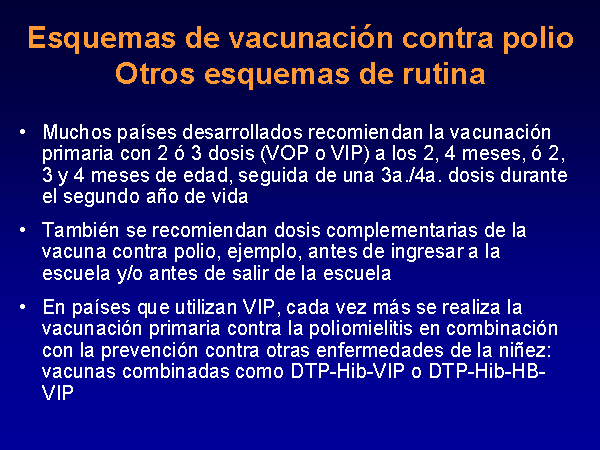 Esquemas de vacunación contra polio
Otros esquemas de rutina

• Muchos países desarrollados recomiendan la vacunación primaria con 2 ó 3 dosis (VOP o VIP) a los 2, 4 meses, ó 2, 3 y 4 meses de edad, seguida de una 3a./4a. dosis durante el segundo año de vida

• También se recomiendan dosis complementarias de la vacuna contra polio, ejemplo, antes de ingresar a la escuela y/o antes de salir de la escuela

• En países que utilizan VIP, cada vez más se realiza la vacunación primaria contra la poliomielitis en combinación con la prevención contra otras enfermedades de la niñez: vacunas combinadas como DTP-Hib-VIP o DTP-Hib-HB-VIP